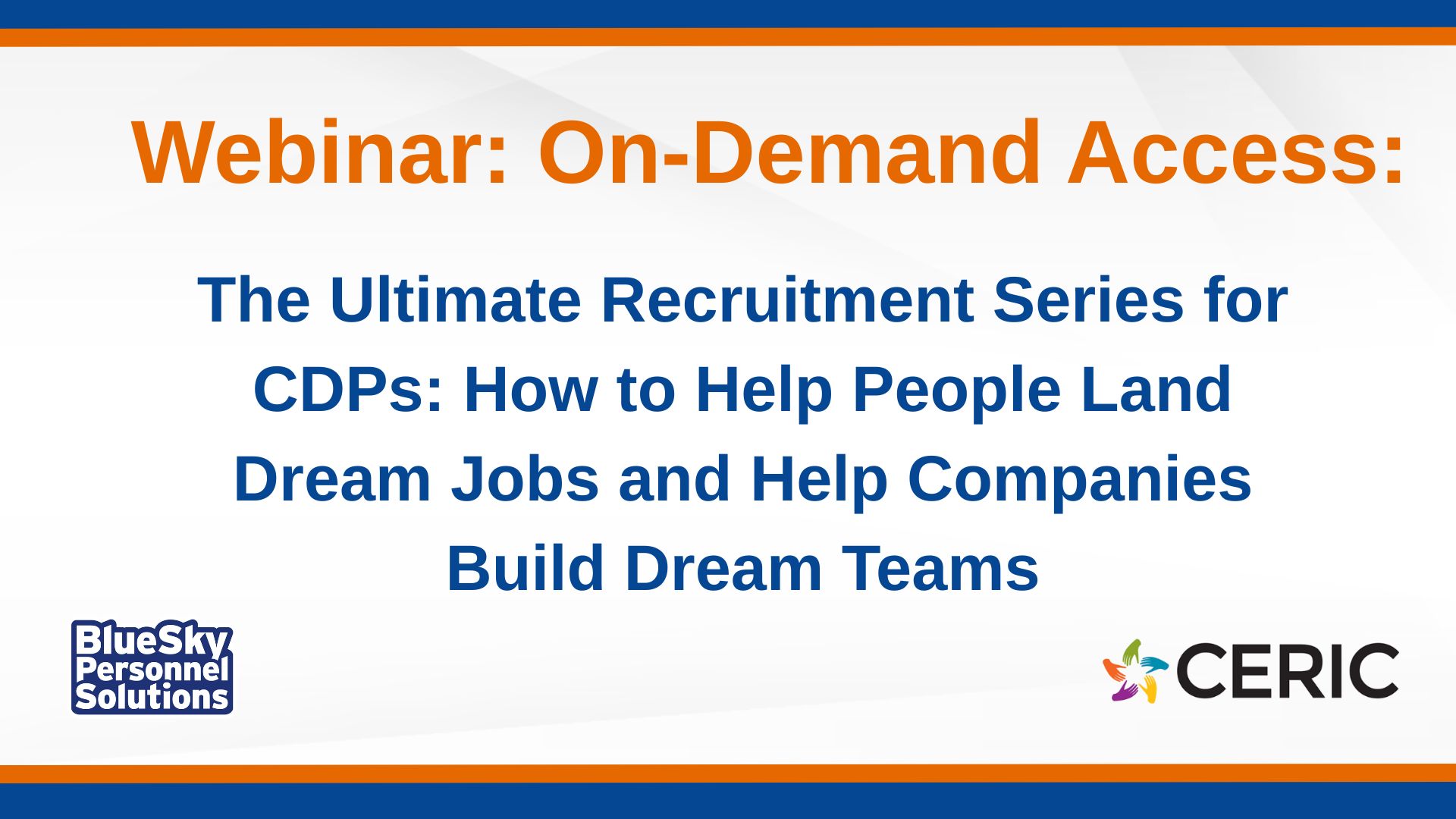 Webinar: On-Demand Access:

The Ultimate Recruitment Series for CDPs: How to Help People Land Dream Jobs and Help Companies Build Dream Teams

BlueSky Personnel Solutions

CERIC